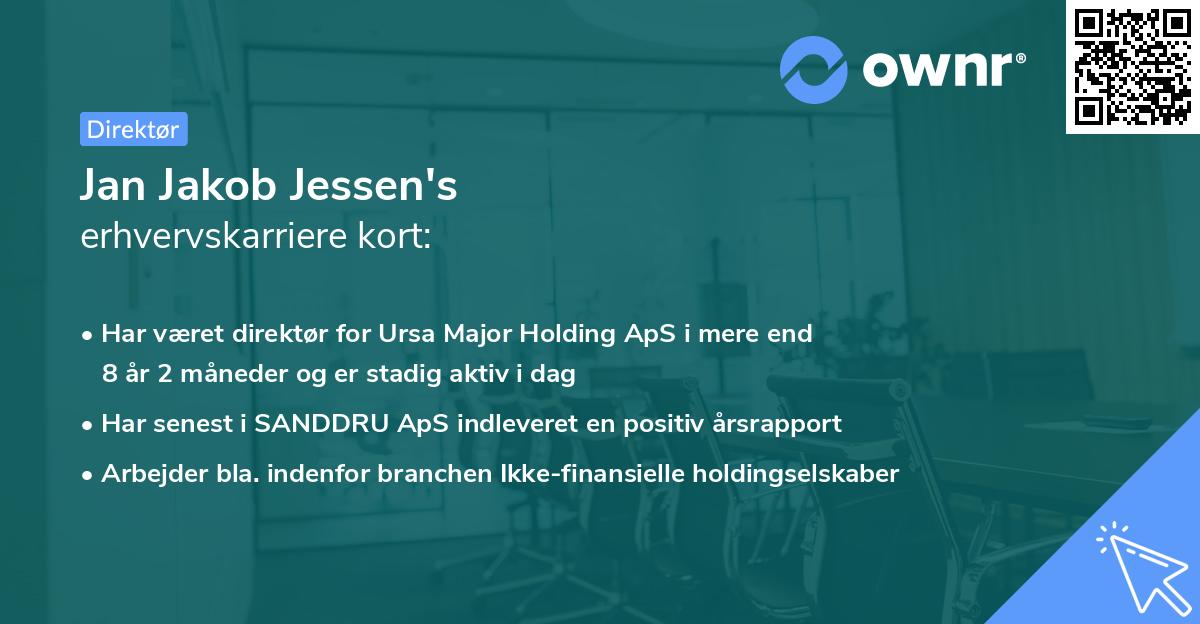 ownr®

Direktør

Jan Jakob Jessen's
erhvervskarriere kort:

• Har været direktør for Ursa Major Holding ApS i mere end 8 år 2 måneder og er stadig aktiv i dag
• Har senest i SANDDRU ApS indleveret en positiv årsrapport
• Arbejder bla. indenfor branchen Ikke-finansielle holdingselskaber